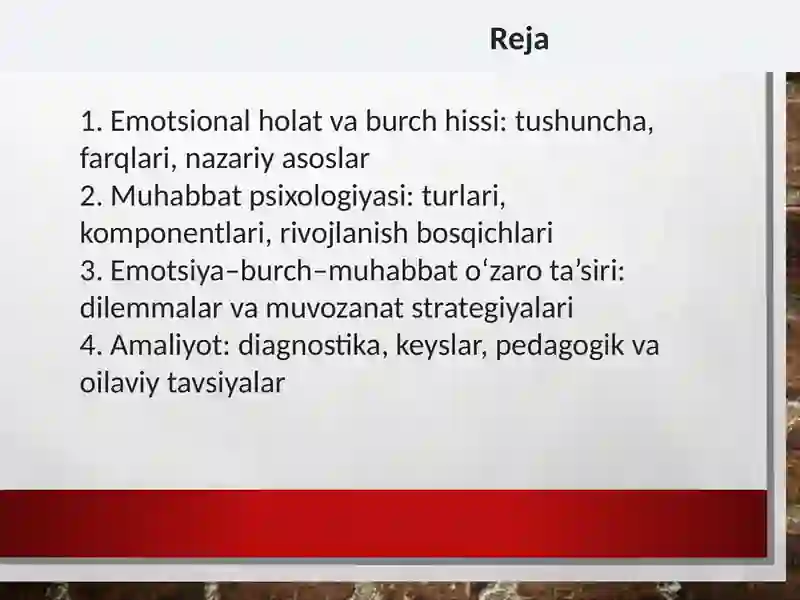 Reja

1. Emotsional holat va burch hissi: tushuncha, farqlari, nazariy asoslar
2. Muhabbat psixologiyasi: turlari, komponentlari, rivojlanish bosqichlari
3. Emotsiya–burch–muhabbat o‘zaro ta’siri: dilemmalar va muvozanat strategiyalari
4. Amaliyot: diagnostika, keyslar, pedagogik va oilaviy tavsiyalar